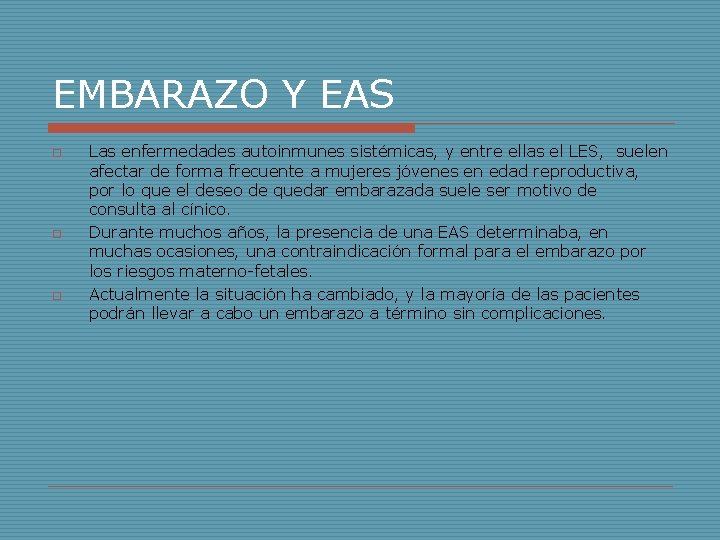 EMBARAZO Y EAS

Las enfermedades autoinmunes sistémicas, y entre ellas el LES, suelen afectar de forma frecuente a mujeres jóvenes en edad reproductiva, por lo que el deseo de quedar embarazada suele ser motivo de consulta al cínico.

Durante muchos años, la presencia de una EAS determinaba, en muchas ocasiones, una contraindicación formal para el embarazo por los riesgos materno-fetales.

Actualmente la situación ha cambiado, y la mayoría de las pacientes podrán llevar a cabo un embarazo a término sin complicaciones.